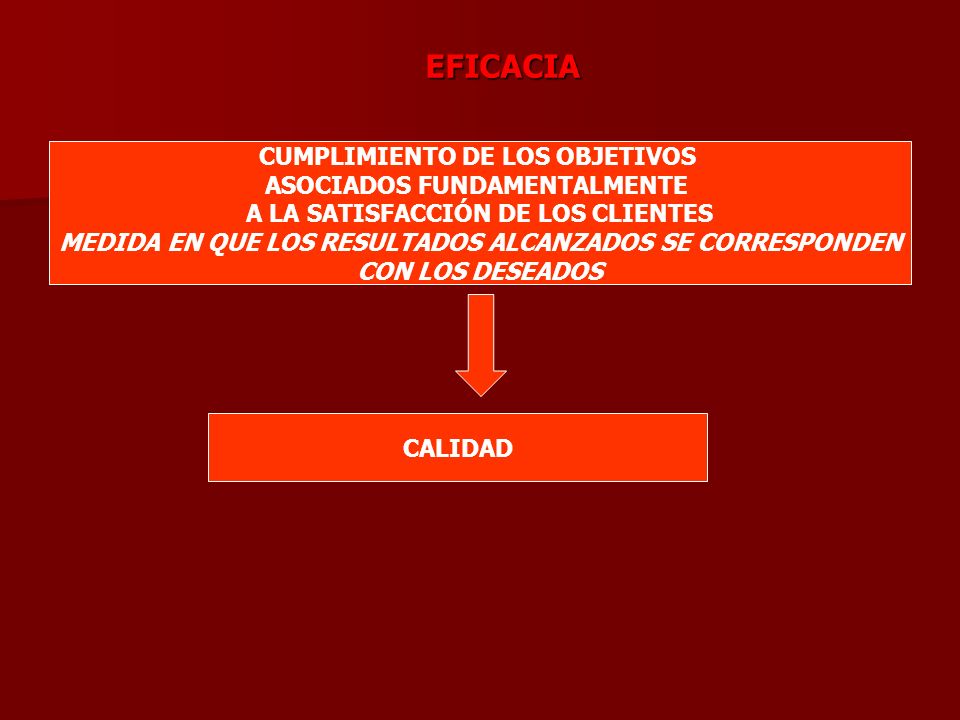 EFICACIA

CUMPLIMIENTO DE LOS OBJETIVOS
ASOCIADOS FUNDAMENTALMENTE
A LA SATISFACCIÓN DE LOS CLIENTES
MEDIDA EN QUE LOS RESULTADOS ALCANZADOS SE CORRESPONDEN CON LOS DESEADOS

CALIDAD